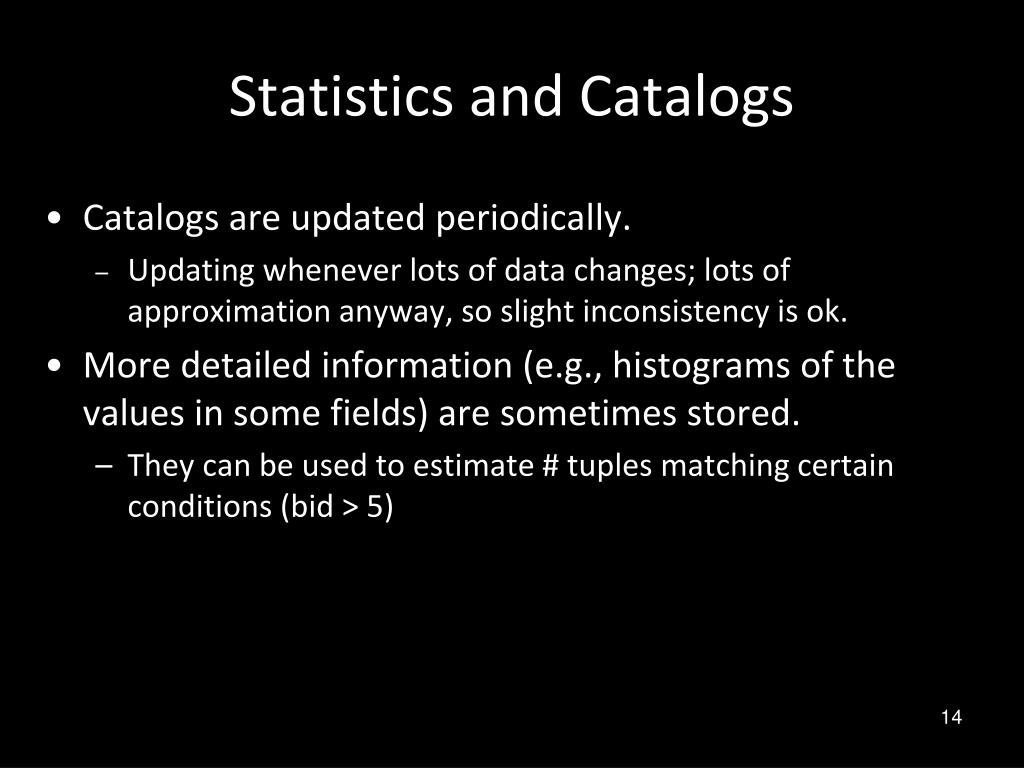 Statistics and Catalogs

• Catalogs are updated periodically.
  – Updating whenever lots of data changes; lots of approximation anyway, so slight inconsistency is ok.
• More detailed information (e.g., histograms of the values in some fields) are sometimes stored.
  – They can be used to estimate # tuples matching certain conditions (bid > 5)

14